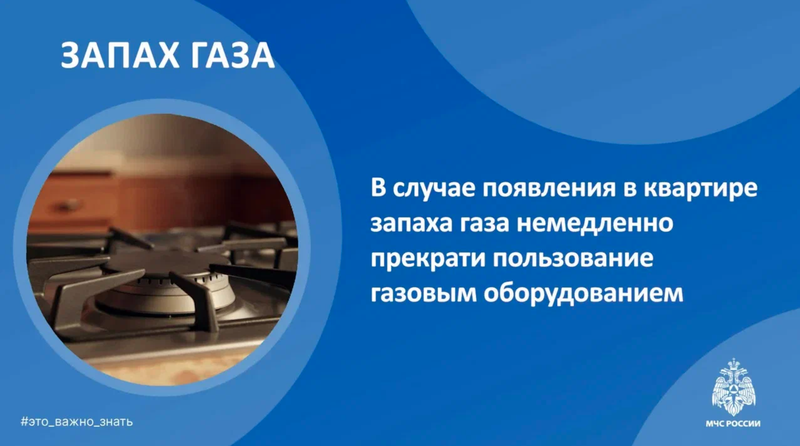 ЗАПАХ ГАЗА

В случае появления в квартире запаха газа немедленно прекрати пользование газовым оборудованием

#это_важно_знать

МЧС РОССИИ